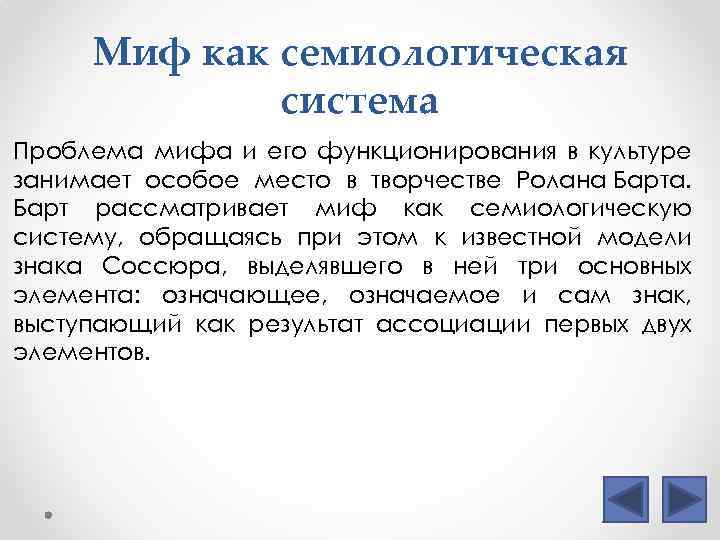 Миф как семиологическая система

Проблема мифа и его функционирования в культуре занимает особое место в творчестве Ролана Барта. Барт рассматривает миф как семиологическую систему, обращаясь при этом к известной модели знака Соссюра, выделявшего в ней три основных элемента: означающее, означаемое и сам знак, выступающий как результат ассоциации первых двух элементов.